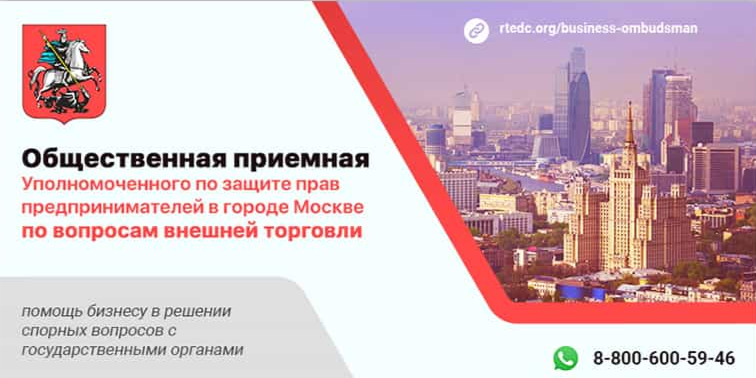 rtedc.org/business-ombudsman

Общественная приемная
Уполномоченного по защите прав предпринимателей в городе Москве
по вопросам внешней торговли

помощь бизнесу в решении спорных вопросов с государственными органами

8-800-600-59-46